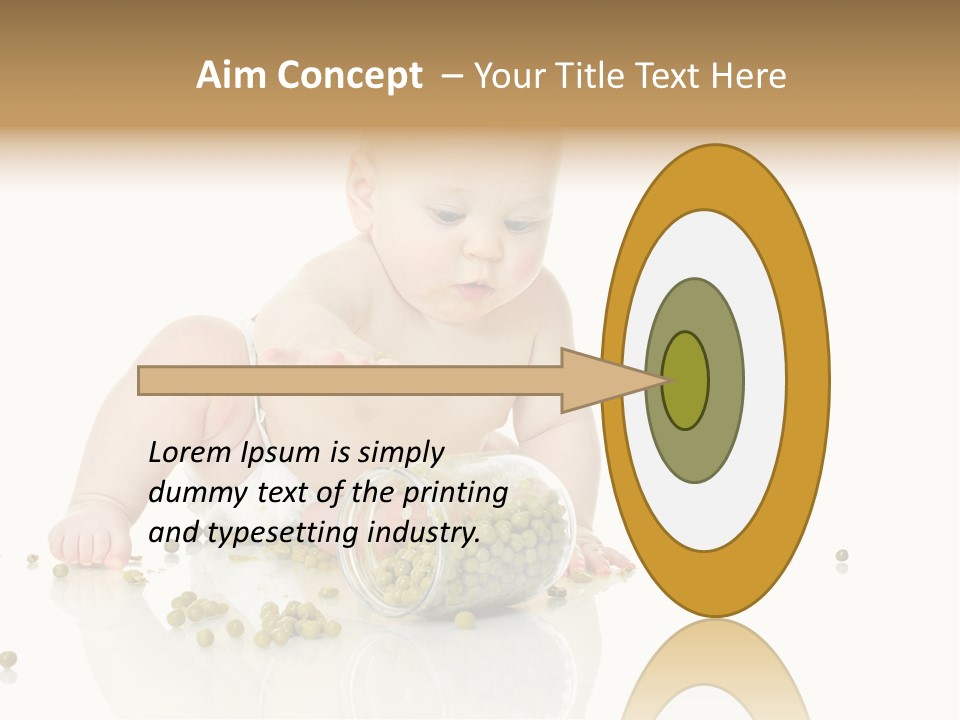 Aim Concept – Your Title Text Here

Lorem Ipsum is simply dummy text of the printing and typesetting industry.